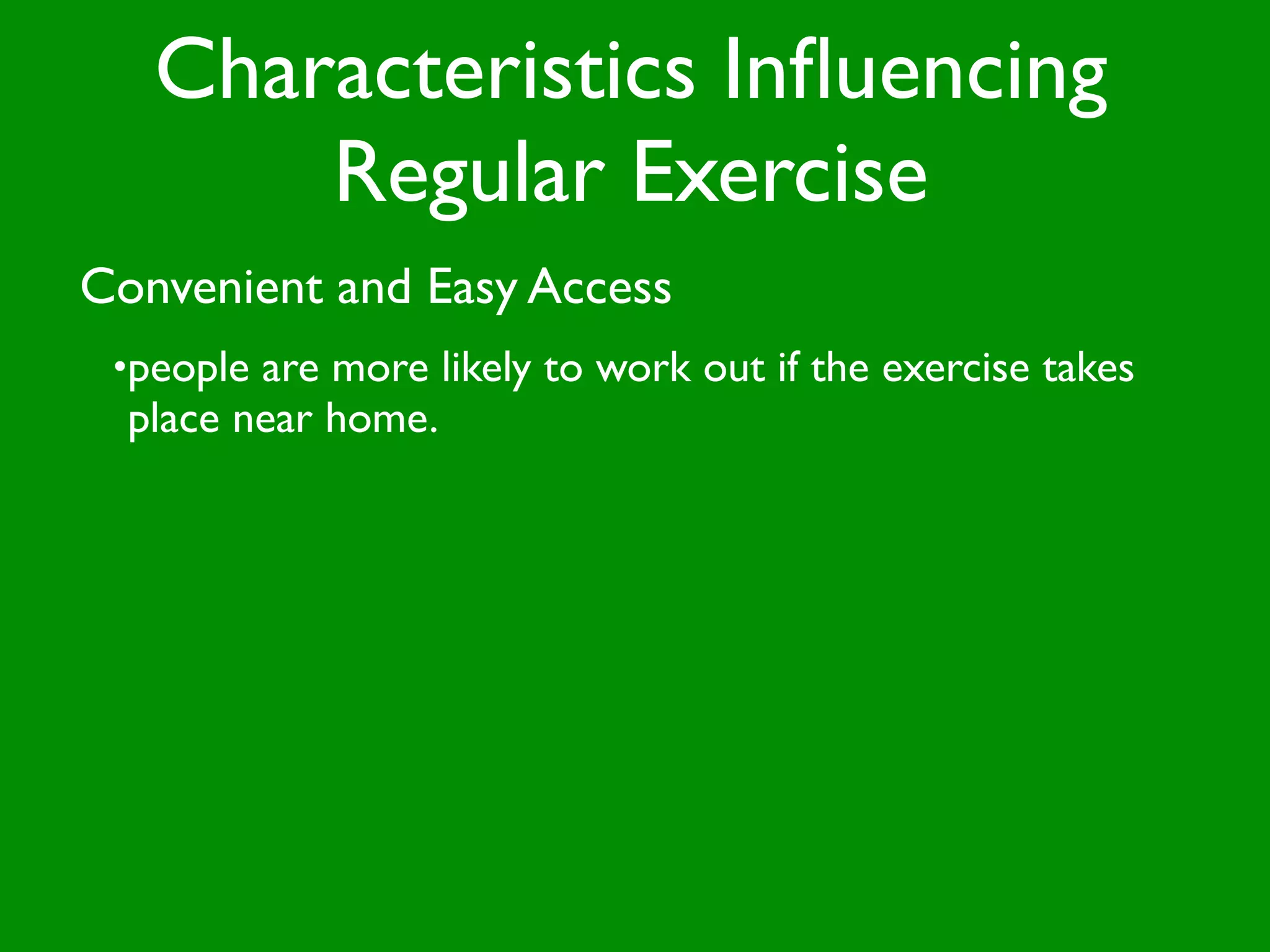 Characteristics Influencing Regular Exercise

Convenient and Easy Access

•people are more likely to work out if the exercise takes place near home.